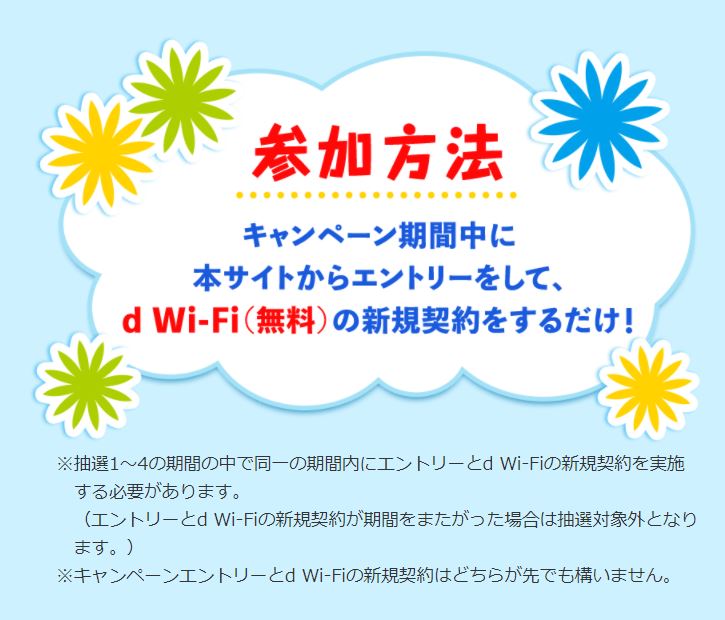 参加方法

キャンペーン期間中に
本サイトからエントリーをして、
d Wi-Fi（無料）の新規契約をするだけ！

※抽選1～4の期間の中で同一の期間内にエントリーとd Wi-Fiの新規契約を実施する必要があります。
（エントリーとd Wi-Fiの新規契約が期間をまたがった場合は抽選対象外となります。）
※キャンペーンエントリーとd Wi-Fiの新規契約はどちらが先でも構いません。